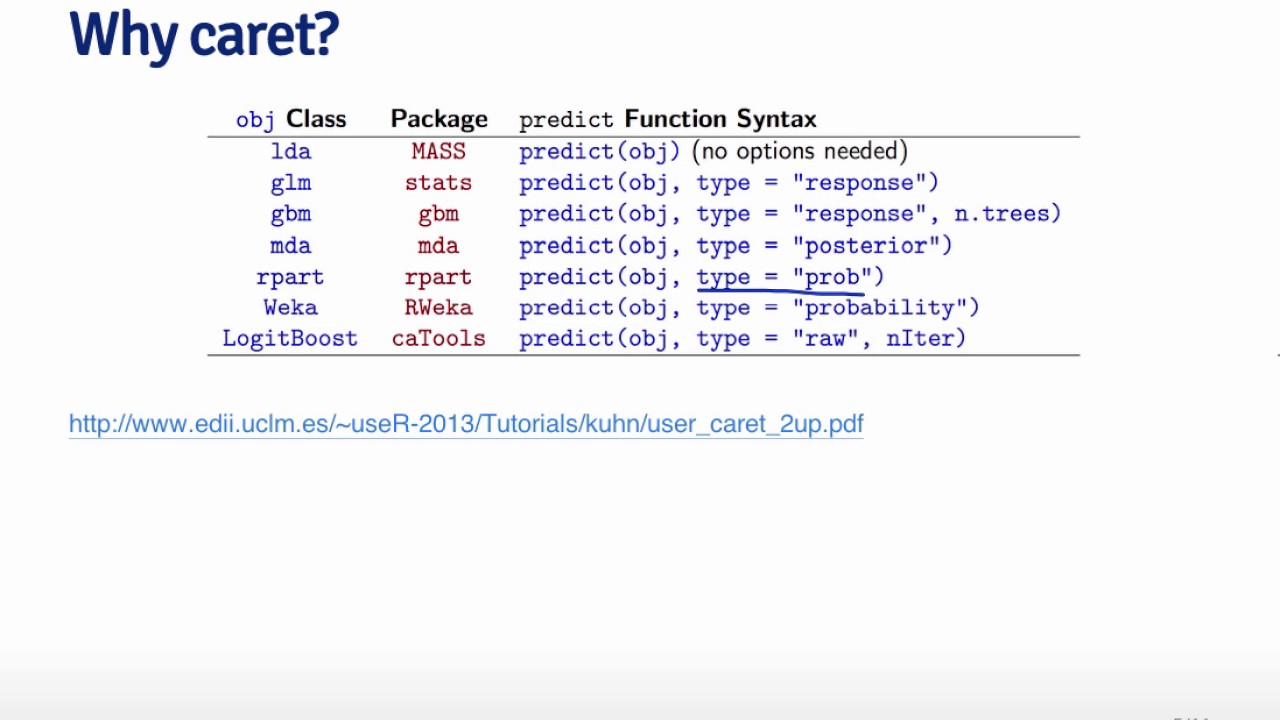 Why caret?

| obj Class | Package | predict Function Syntax |
|---|---|---|
| lda | MASS | predict(obj) (no options needed) |
| glm | stats | predict(obj, type = "response") |
| gbm | gbm | predict(obj, type = "response", n.trees) |
| mda | mda | predict(obj, type = "posterior") |
| rpart | rpart | predict(obj, type = "prob") |
| Weka | RWeka | predict(obj, type = "probability") |
| LogitBoost | caTools | predict(obj, type = "raw", nIter) |

http://www.edii.uclm.es/~useR-2013/Tutorials/kuhn/user_caret_2up.pdf